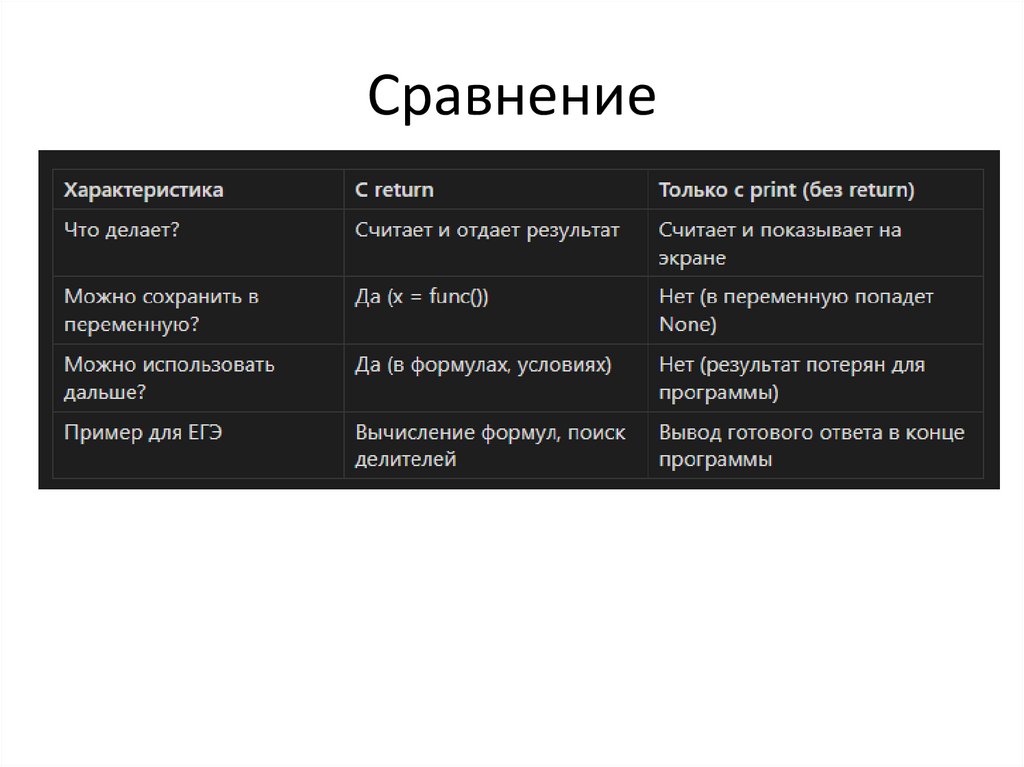 Сравнение

| Характеристика | С return | Только с print (без return) |
|---|---|---|
| Что делает? | Считает и отдает результат | Считает и показывает на экране |
| Можно сохранить в переменную? | Да (x = func()) | Нет (в переменную попадет None) |
| Можно использовать дальше? | Да (в формулах, условиях) | Нет (результат потерян для программы) |
| Пример для ЕГЭ | Вычисление формул, поиск делителей | Вывод готового ответа в конце программы |